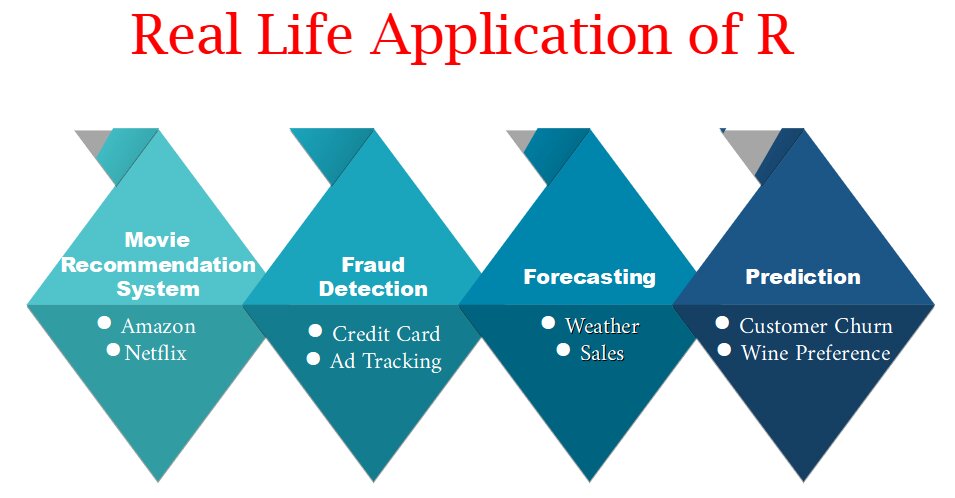 Real Life Application of R

Movie Recommendation System
- Amazon
- Netflix

Fraud Detection
- Credit Card
- Ad Tracking

Forecasting
- Weather
- Sales

Prediction
- Customer Churn
- Wine Preference